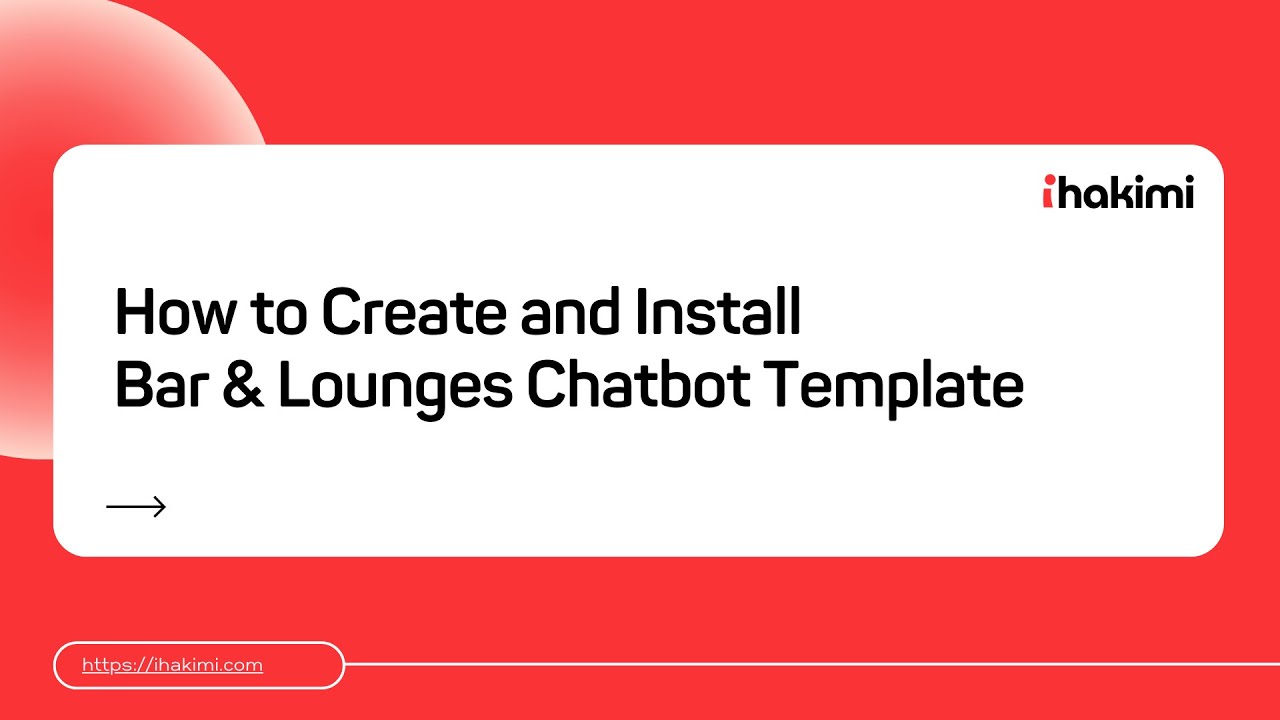 ihakimi

How to Create and Install
Bar & Lounges Chatbot Template

https://ihakimi.com